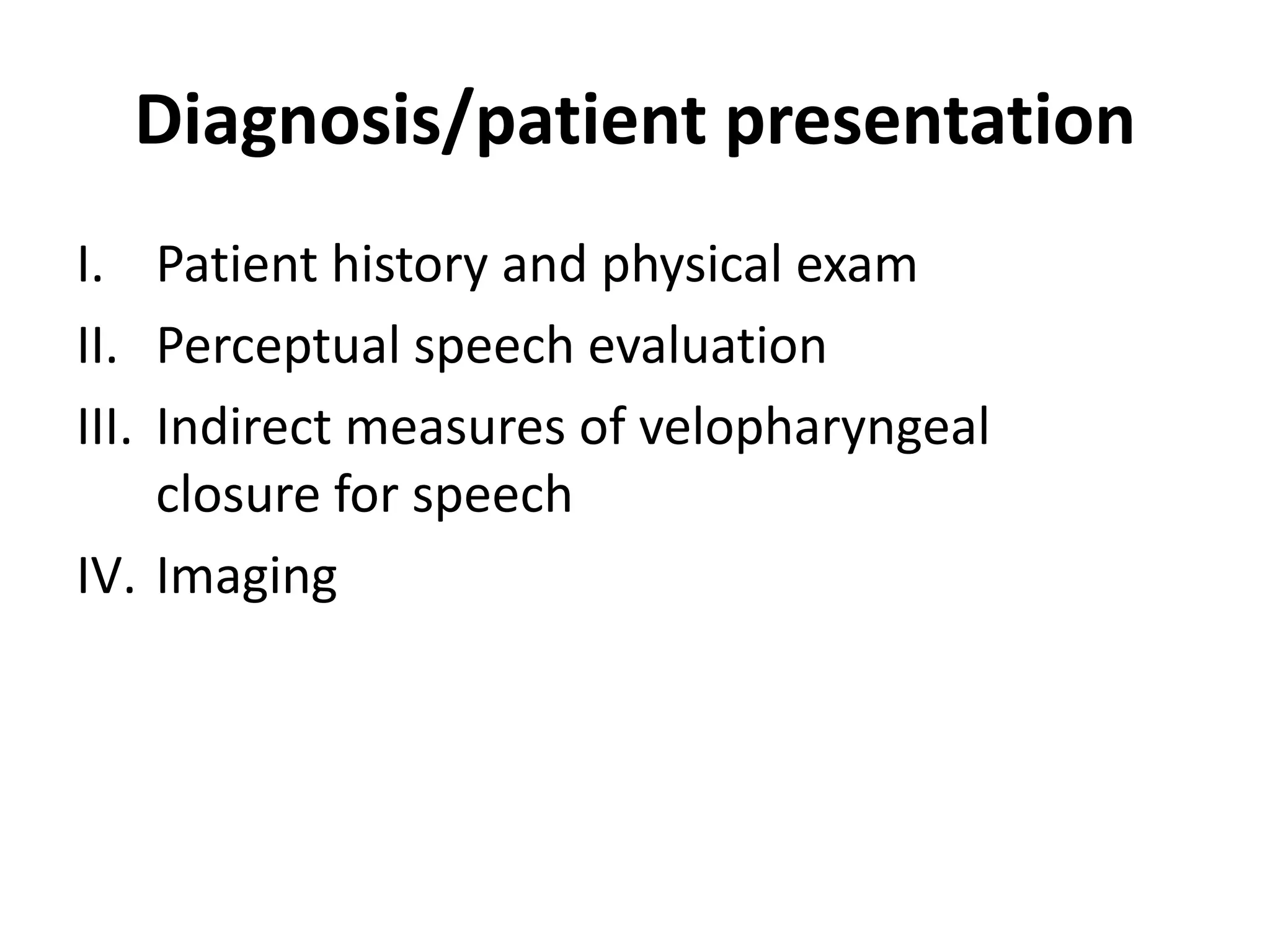 Diagnosis/patient presentation

I. Patient history and physical exam
II. Perceptual speech evaluation
III. Indirect measures of velopharyngeal closure for speech
IV. Imaging